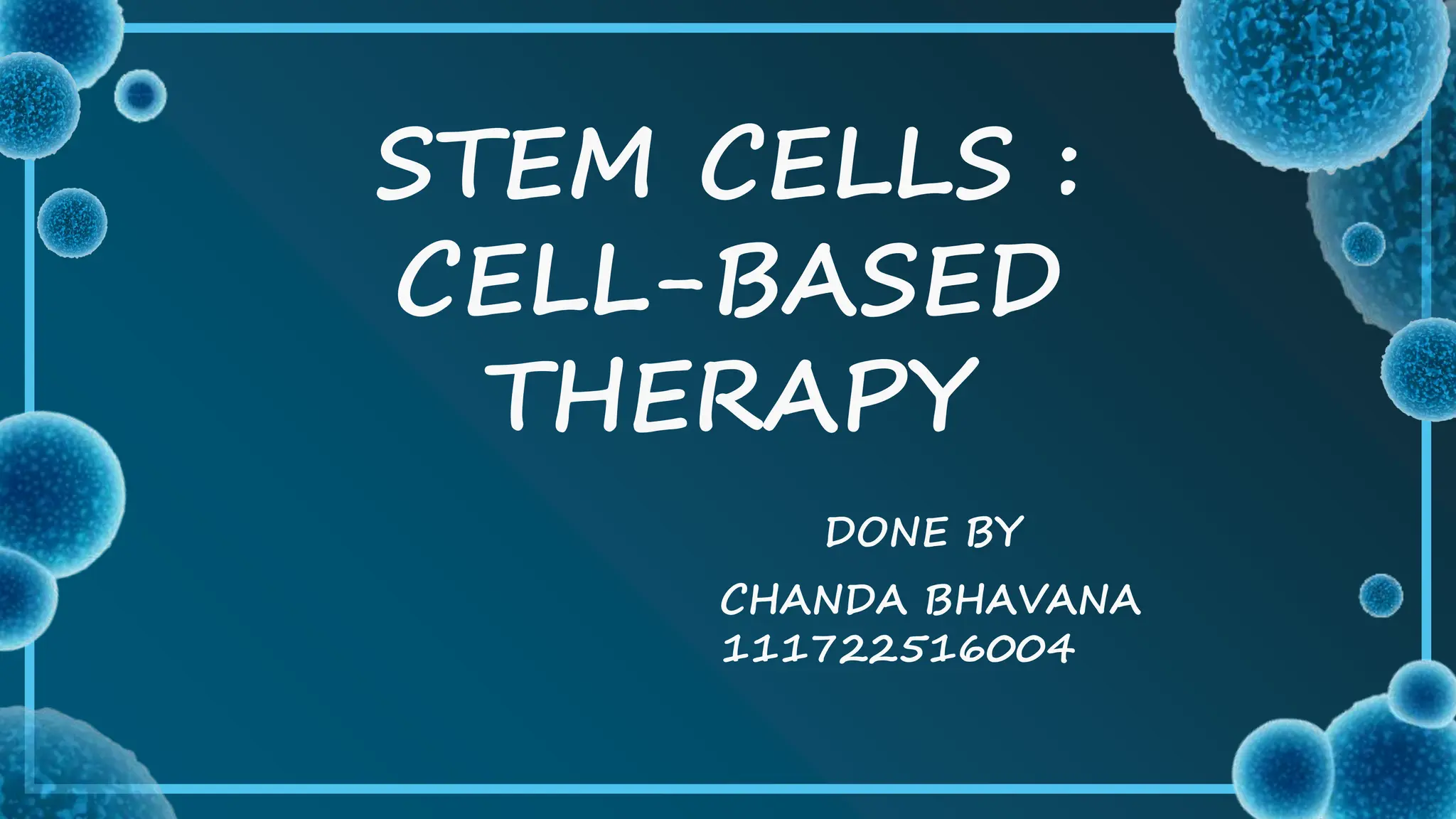 STEM CELLS : CELL-BASED THERAPY

DONE BY

CHANDA BHAVANA
111722516004